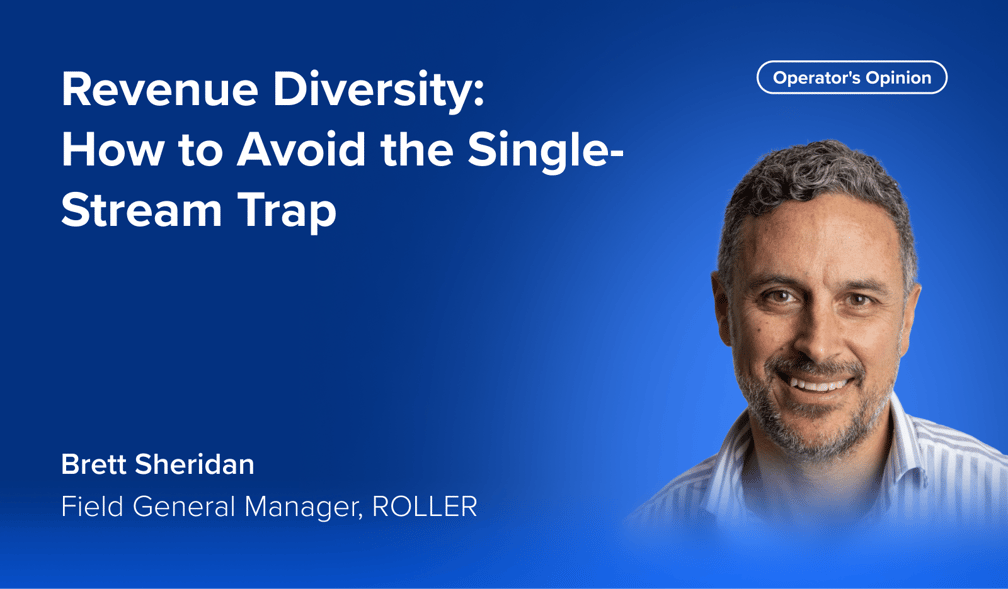 Revenue Diversity: How to Avoid the Single-Stream Trap

Operator's Opinion

Brett Sheridan

Field General Manager, ROLLER